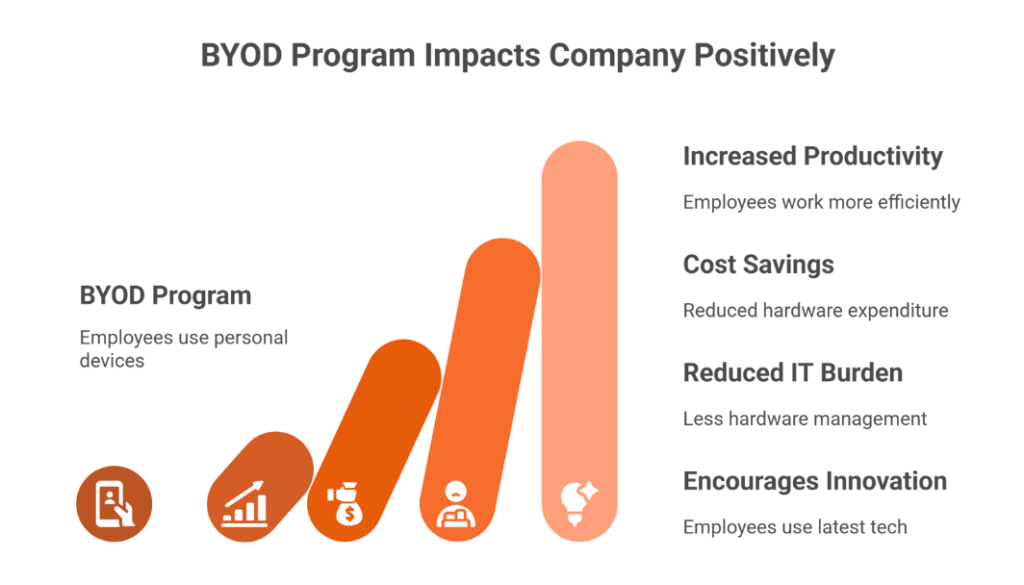 BYOD Program Impacts Company Positively

BYOD Program

Employees use personal devices

Increased Productivity

Employees work more efficiently

Cost Savings

Reduced hardware expenditure

Reduced IT Burden

Less hardware management

Encourages Innovation

Employees use latest tech